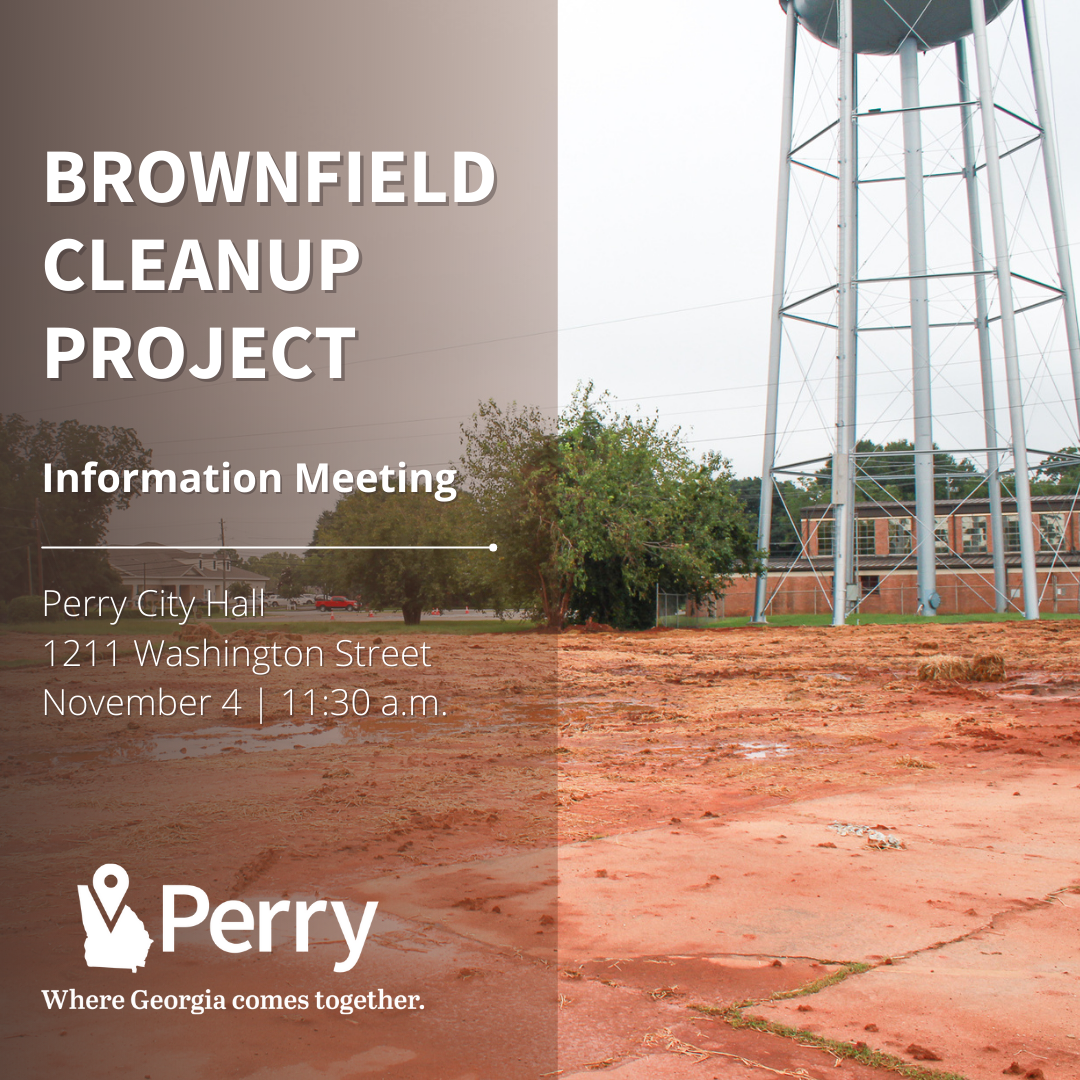 BROWNFIELD CLEANUP PROJECT

Information Meeting

Perry City Hall
1211 Washington Street
November 4 | 11:30 a.m.

Perry

Where Georgia comes together.